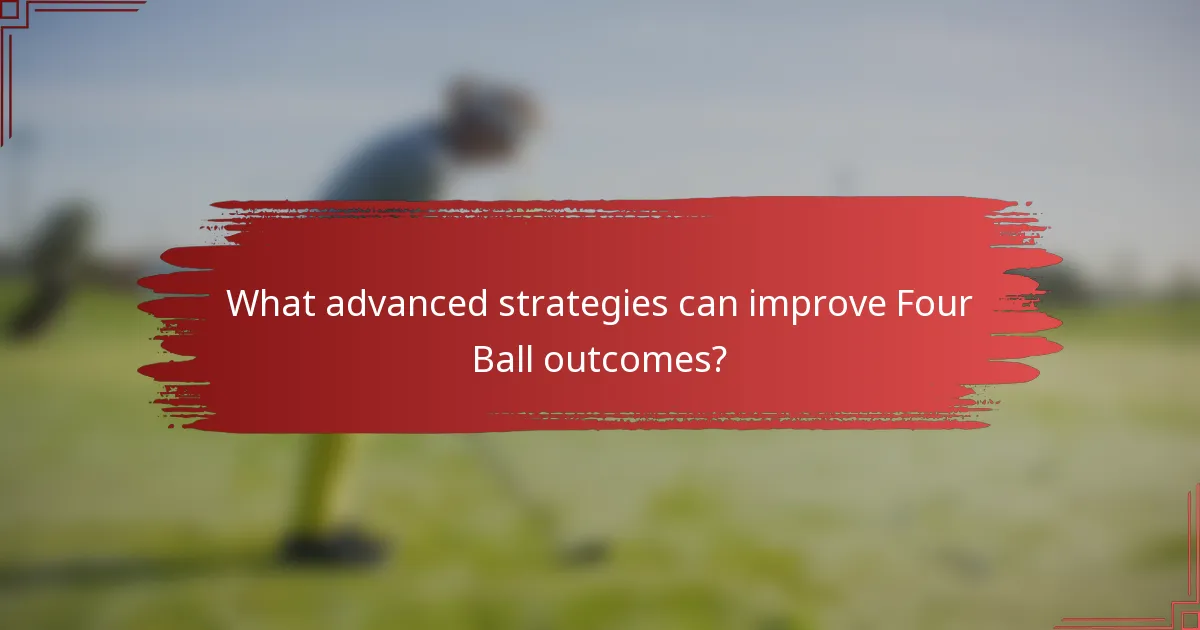 What advanced strategies can improve Four Ball outcomes?